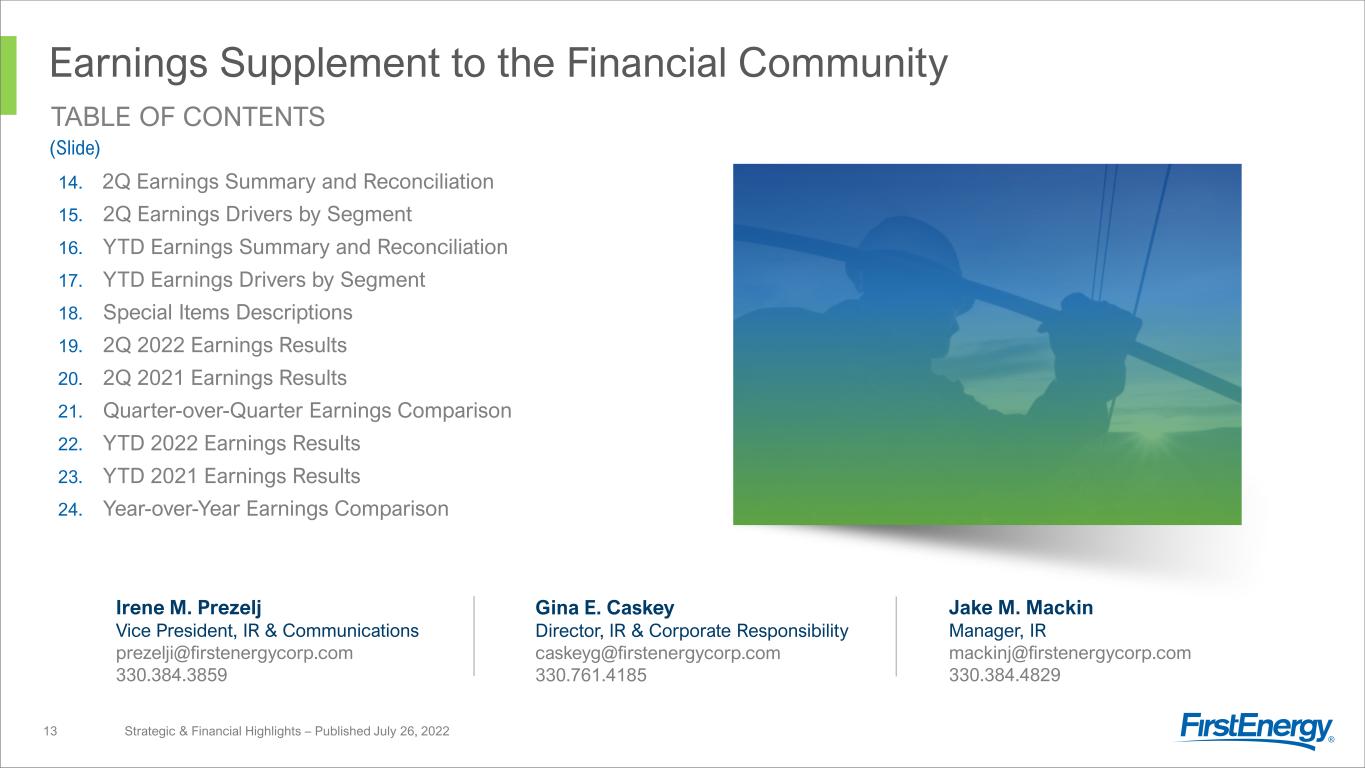 Earnings Supplement to the Financial Community

TABLE OF CONTENTS

(Slide)

14. 2Q Earnings Summary and Reconciliation
15. 2Q Earnings Drivers by Segment
16. YTD Earnings Summary and Reconciliation
17. YTD Earnings Drivers by Segment
18. Special Items Descriptions
19. 2Q 2022 Earnings Results
20. 2Q 2021 Earnings Results
21. Quarter-over-Quarter Earnings Comparison
22. YTD 2022 Earnings Results
23. YTD 2021 Earnings Results
24. Year-over-Year Earnings Comparison

Irene M. Prezelj
Vice President, IR & Communications
prezelji@firstenergycorp.com
330.384.3859

Gina E. Caskey
Director, IR & Corporate Responsibility
caskeyg@firstenergycorp.com
330.761.4185

Jake M. Mackin
Manager, IR
mackinj@firstenergycorp.com
330.384.4829

13 Strategic & Financial Highlights – Published July 26, 2022

FirstEnergy®